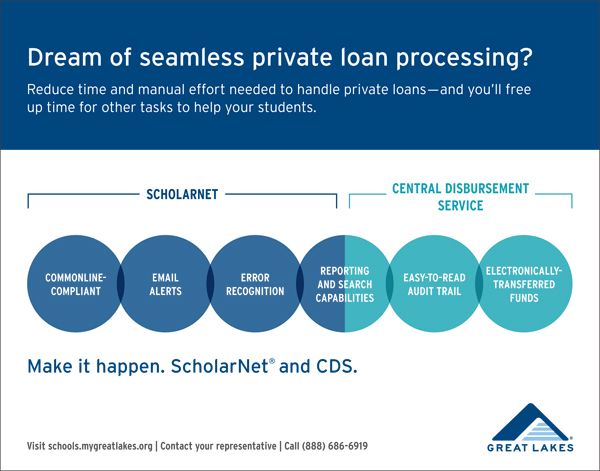 Dream of seamless private loan processing?

Reduce time and manual effort needed to handle private loans—and you'll free up time for other tasks to help your students.

SCHOLARNET

CENTRAL DISBURSEMENT SERVICE

COMMONLINE-COMPLIANT

EMAIL ALERTS

ERROR RECOGNITION

REPORTING AND SEARCH CAPABILITIES

EASY-TO-READ AUDIT TRAIL

ELECTRONICALLY-TRANSFERRED FUNDS

Make it happen. ScholarNet® and CDS.

Visit schools.mygreatlakes.org | Contact your representative | Call (888) 686-6919

GREAT LAKES